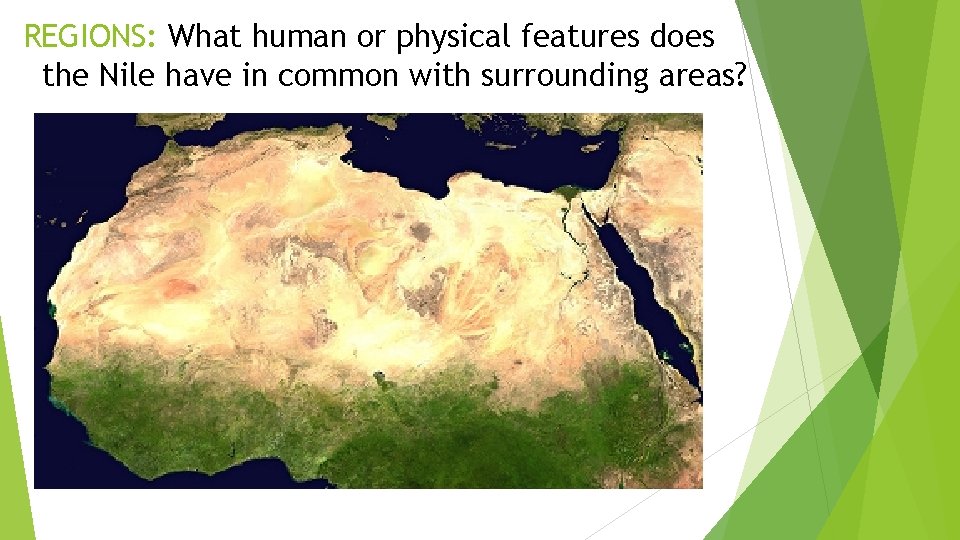 REGIONS: What human or physical features does the Nile have in common with surrounding areas?